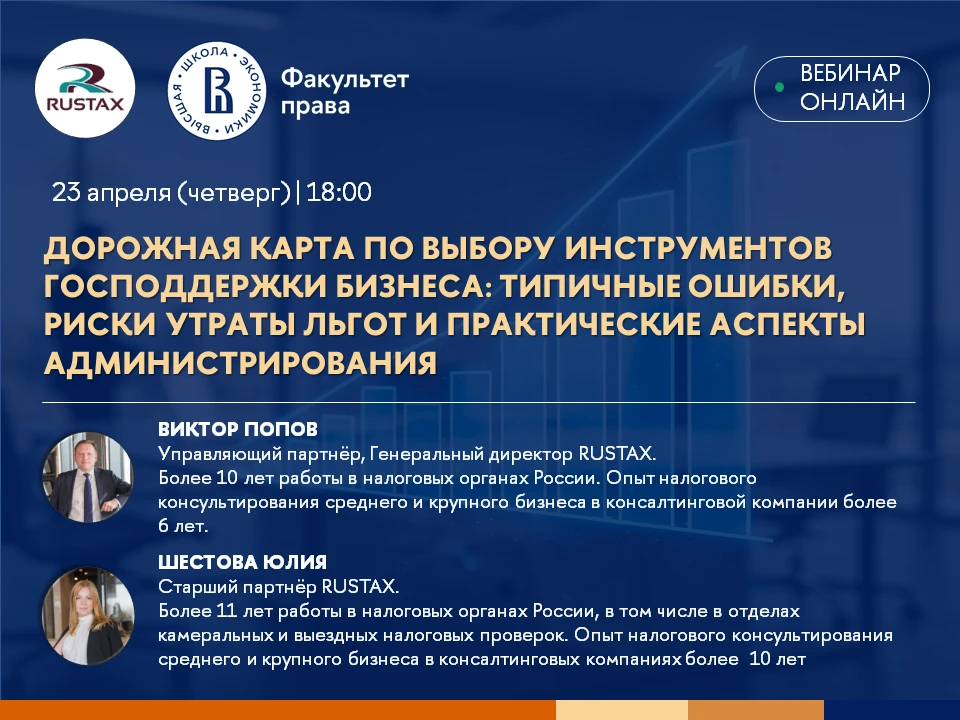 RUSTAX

ВЫСШАЯ ШКОЛА ЭКОНОМИКИ

Факультет права

ВЕБИНАР ОНЛАЙН

23 апреля (четверг) | 18:00

ДОРОЖНАЯ КАРТА ПО ВЫБОРУ ИНСТРУМЕНТОВ ГОСПОДДЕРЖКИ БИЗНЕСА: ТИПИЧНЫЕ ОШИБКИ, РИСКИ УТРАТЫ ЛЬГОТ И ПРАКТИЧЕСКИЕ АСПЕКТЫ АДМИНИСТРИРОВАНИЯ

ВИКТОР ПОПОВ
Управляющий партнёр, Генеральный директор RUSTAX.
Более 10 лет работы в налоговых органах России. Опыт налогового консультирования среднего и крупного бизнеса в консалтинговой компании более 6 лет.

ШЕСТОВА ЮЛИЯ
Старший партнёр RUSTAX.
Более 11 лет работы в налоговых органах России, в том числе в отделах камеральных и выездных налоговых проверок. Опыт налогового консультирования среднего и крупного бизнеса в консалтинговых компаниях более 10 лет